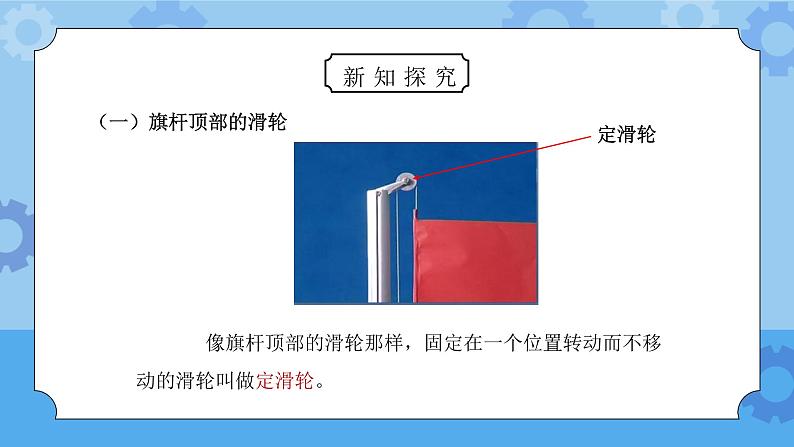 新知探究

（一）旗杆顶部的滑轮

定滑轮

像旗杆顶部的滑轮那样，固定在一个位置转动而不移动的滑轮叫做定滑轮。